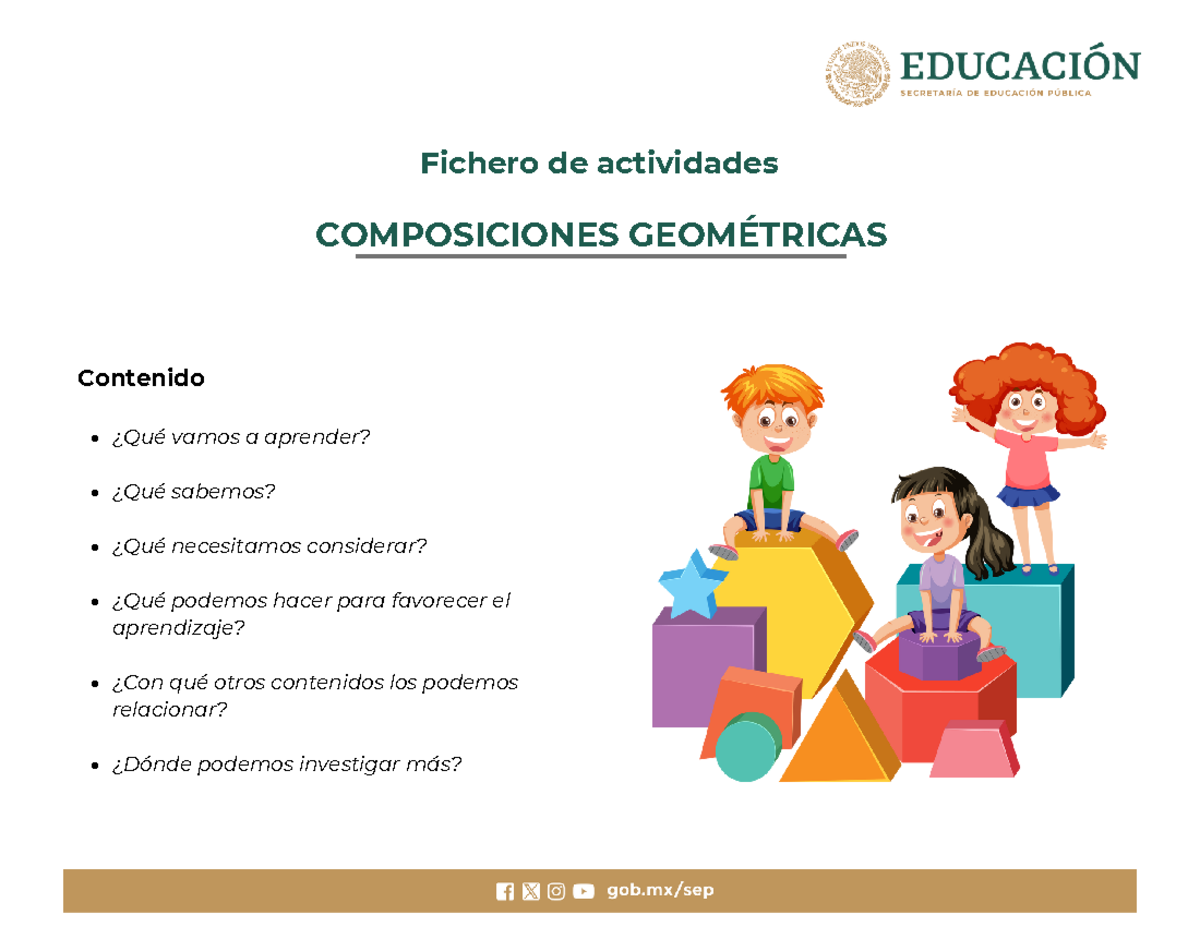 EDUCACIÓN
SECRETARÍA DE EDUCACIÓN PÚBLICA

Fichero de actividades

COMPOSICIONES GEOMÉTRICAS

Contenido

- ¿Qué vamos a aprender?
- ¿Qué sabemos?
- ¿Qué necesitamos considerar?
- ¿Qué podemos hacer para favorecer el aprendizaje?
- ¿Con qué otros contenidos los podemos relacionar?
- ¿Dónde podemos investigar más?

gob.mx/sep